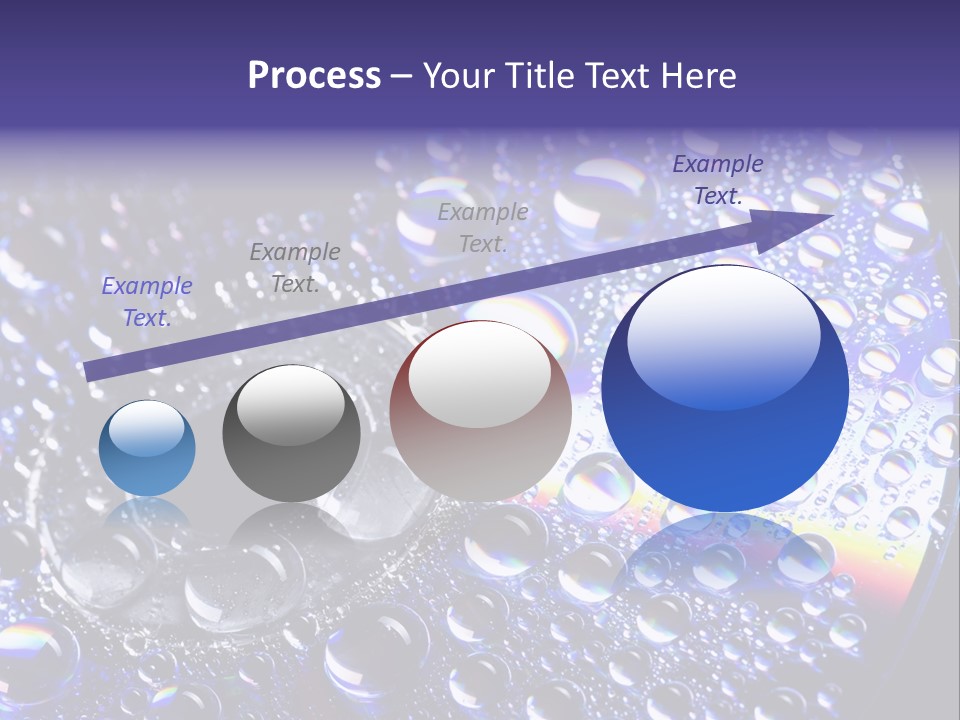 Process – Your Title Text Here

Example Text.

Example Text.

Example Text.

Example Text.